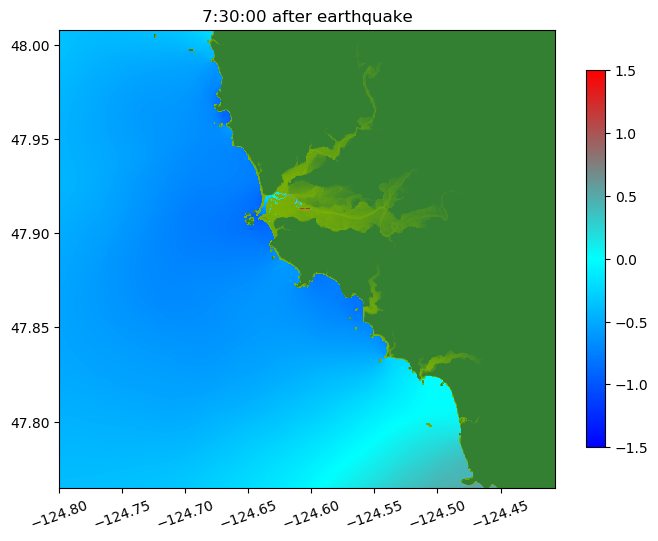 7:30:00 after earthquake

48.00
47.95
47.90
47.85
47.80

−124.80 −124.75 −124.70 −124.65 −124.60 −124.55 −124.50 −124.45

1.5
1.0
0.5
0.0
−0.5
−1.0
−1.5